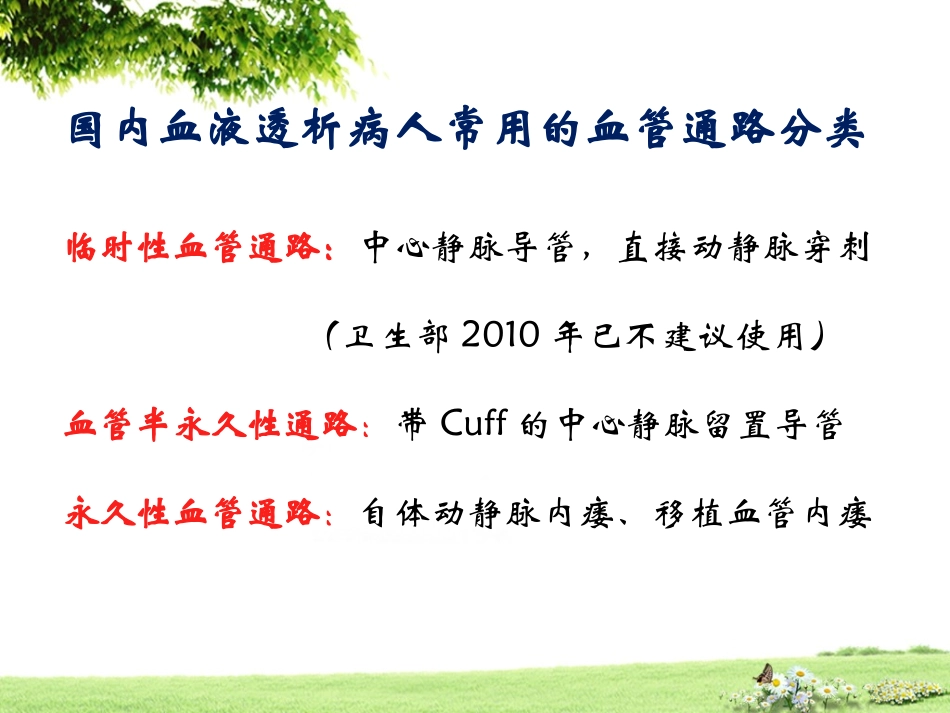 国内血液透析病人常用的血管通路分类

临时性血管通路：中心静脉导管，直接动静脉穿刺

（卫生部 2010 年已不建议使用）

血管半永久性通路：带 Cuff 的中心静脉留置导管

永久性血管通路：自体动静脉内瘘、移植血管内瘘